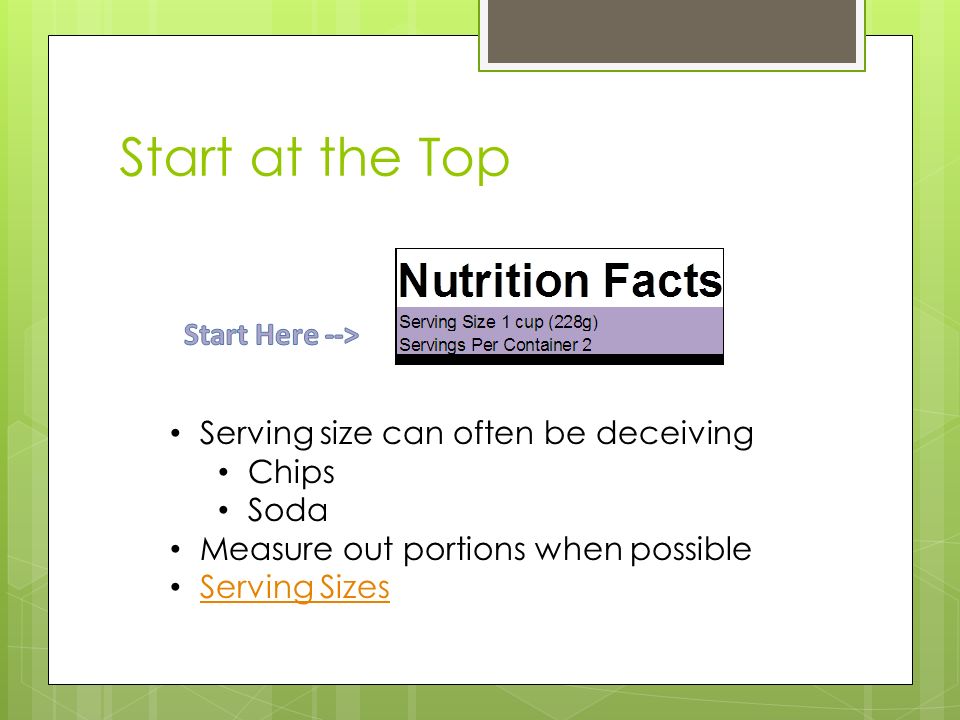 Start at the Top

Start Here -->

Nutrition Facts
Serving Size 1 cup (228g)
Servings Per Container 2

• Serving size can often be deceiving
  • Chips
  • Soda
• Measure out portions when possible
• Serving Sizes